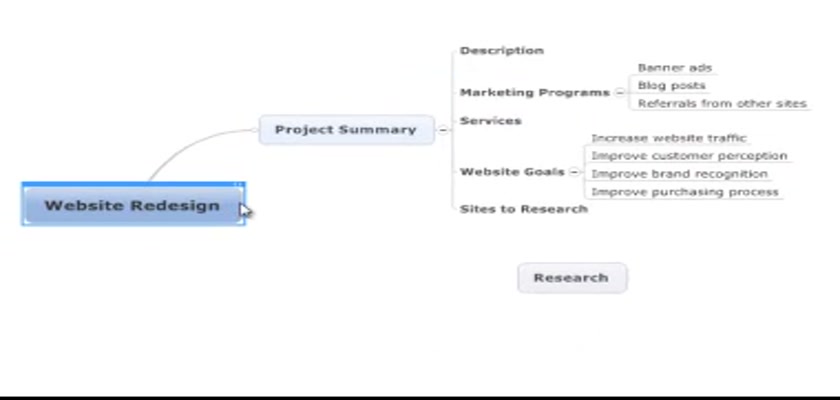 Website Redesign

Project Summary

Description

Marketing Programs

Banner ads

Blog posts

Referrals from other sites

Services

Website Goals

Increase website traffic

Improve customer perception

Improve brand recognition

Improve purchasing process

Sites to Research

Research